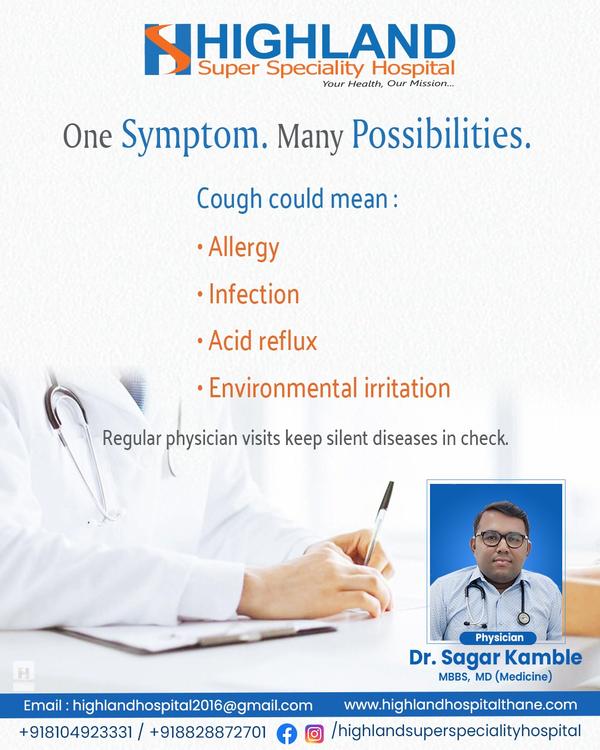 HIGHLAND
Super Speciality Hospital
Your Health, Our Mission...

One Symptom. Many Possibilities.

Cough could mean :

• Allergy
• Infection
• Acid reflux
• Environmental irritation

Regular physician visits keep silent diseases in check.

Physician
Dr. Sagar Kamble
MBBS, MD (Medicine)

Email : highlandhospital2016@gmail.com www.highlandhospitalthane.com

+918104923331 / +918828872701 /highlandsuperspecialityhospital